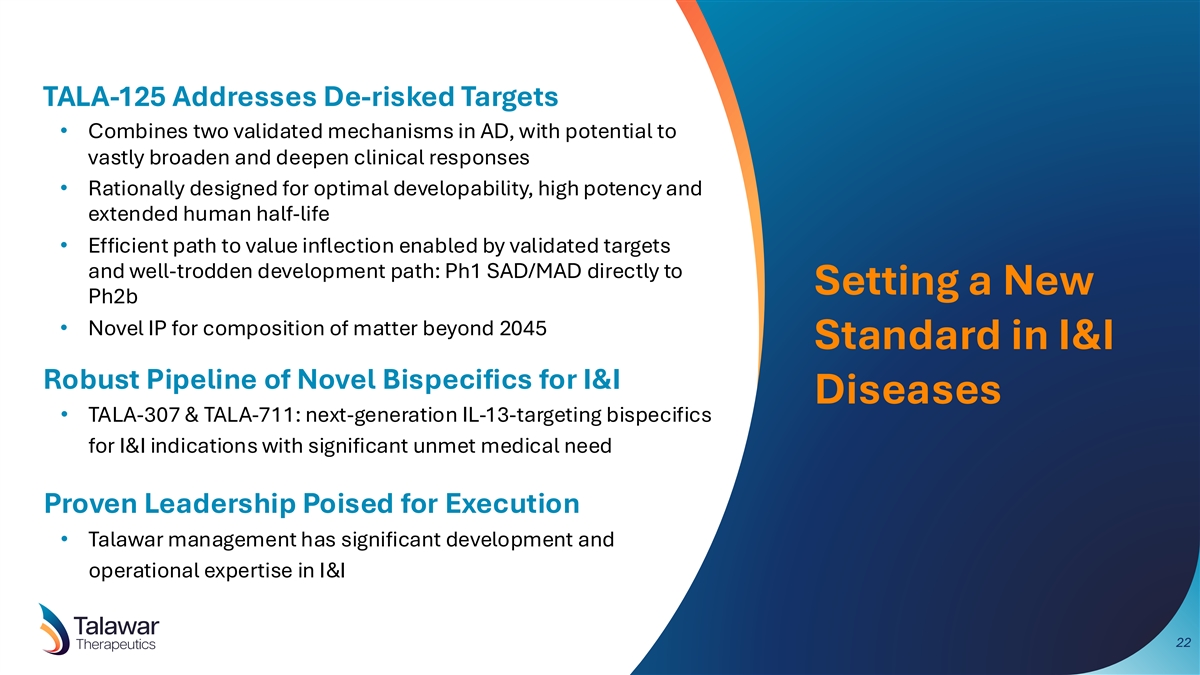 TALA-125 Addresses De-risked Targets

• Combines two validated mechanisms in AD, with potential to vastly broaden and deepen clinical responses

• Rationally designed for optimal developability, high potency and extended human half-life

• Efficient path to value inflection enabled by validated targets and well-trodden development path: Ph1 SAD/MAD directly to Ph2b

• Novel IP for composition of matter beyond 2045

Robust Pipeline of Novel Bispecifics for I&I

• TALA-307 & TALA-711: next-generation IL-13-targeting bispecifics for I&I indications with significant unmet medical need

Proven Leadership Poised for Execution

• Talawar management has significant development and operational expertise in I&I

Setting a New Standard in I&I Diseases

Talawar Therapeutics

22